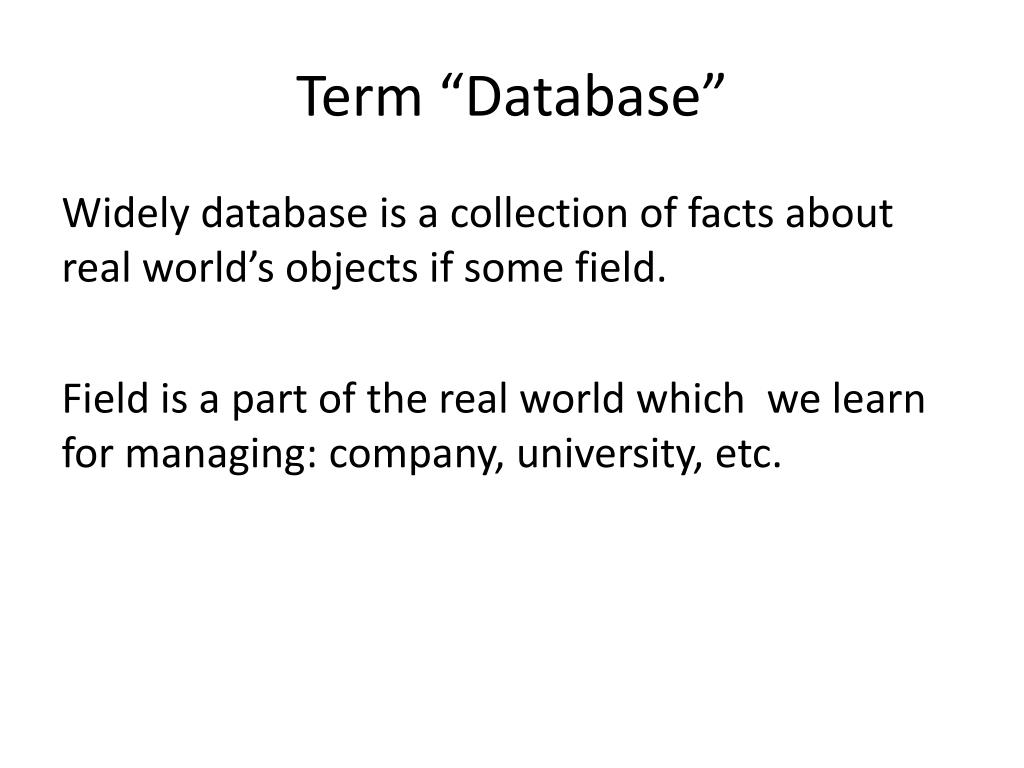 Term “Database”

Widely database is a collection of facts about real world’s objects if some field.

Field is a part of the real world which we learn for managing: company, university, etc.